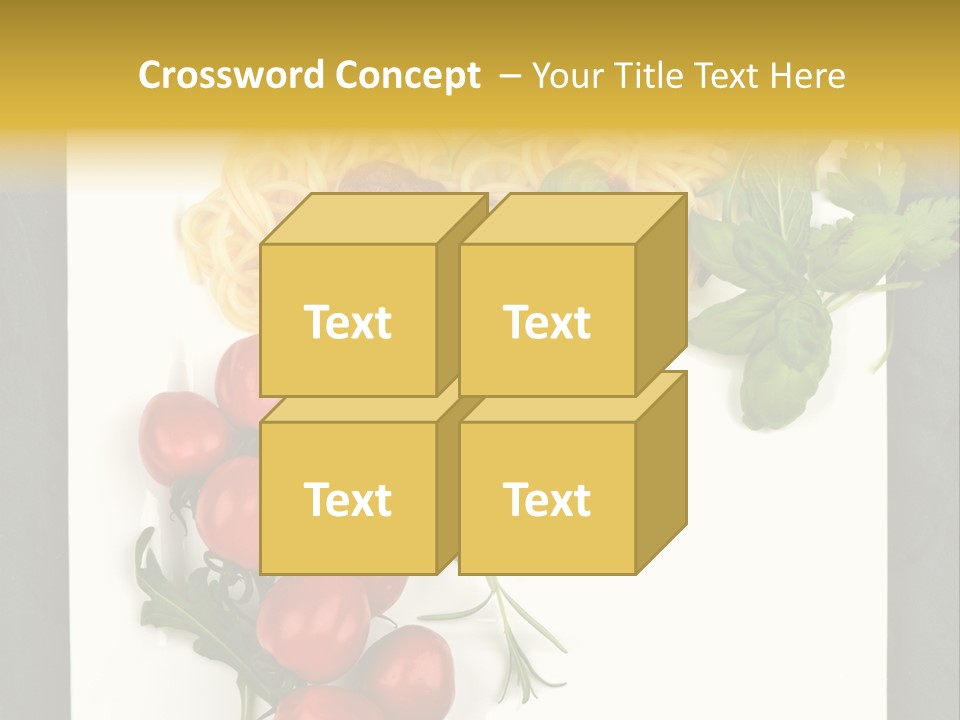 Crossword Concept – Your Title Text Here

Text

Text

Text

Text